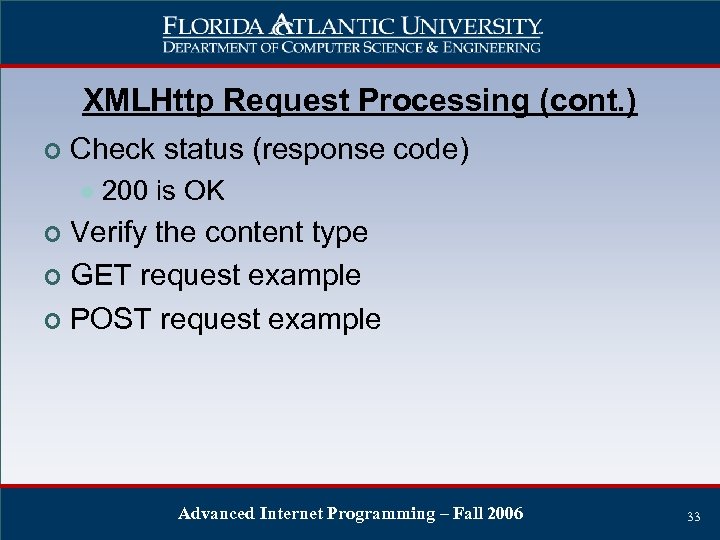 FLORIDA ATLANTIC UNIVERSITY
DEPARTMENT OF COMPUTER SCIENCE & ENGINEERING

XMLHttp Request Processing (cont.)

Check status (response code)
200 is OK
Verify the content type
GET request example
POST request example

Advanced Internet Programming – Fall 2006
33